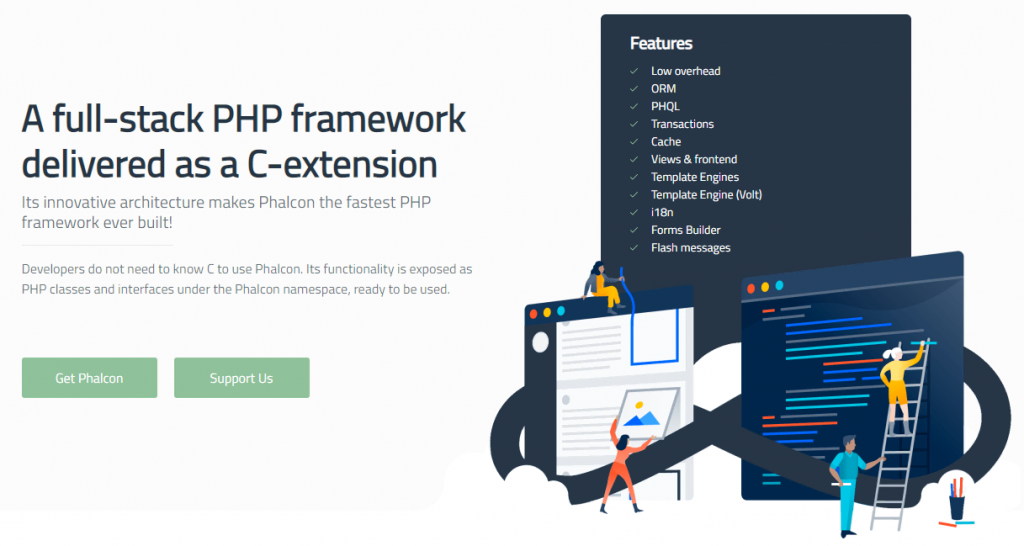 A full-stack PHP framework delivered as a C-extension

Its innovative architecture makes Phalcon the fastest PHP framework ever built!

Developers do not need to know C to use Phalcon. Its functionality is exposed as PHP classes and interfaces under the Phalcon namespace, ready to be used.

Get Phalcon

Support Us

Features

✓ Low overhead
✓ ORM
✓ PHQL
✓ Transactions
✓ Cache
✓ Views & frontend
✓ Template Engines
✓ Template Engine (Volt)
✓ i18n
✓ Forms Builder
✓ Flash messages